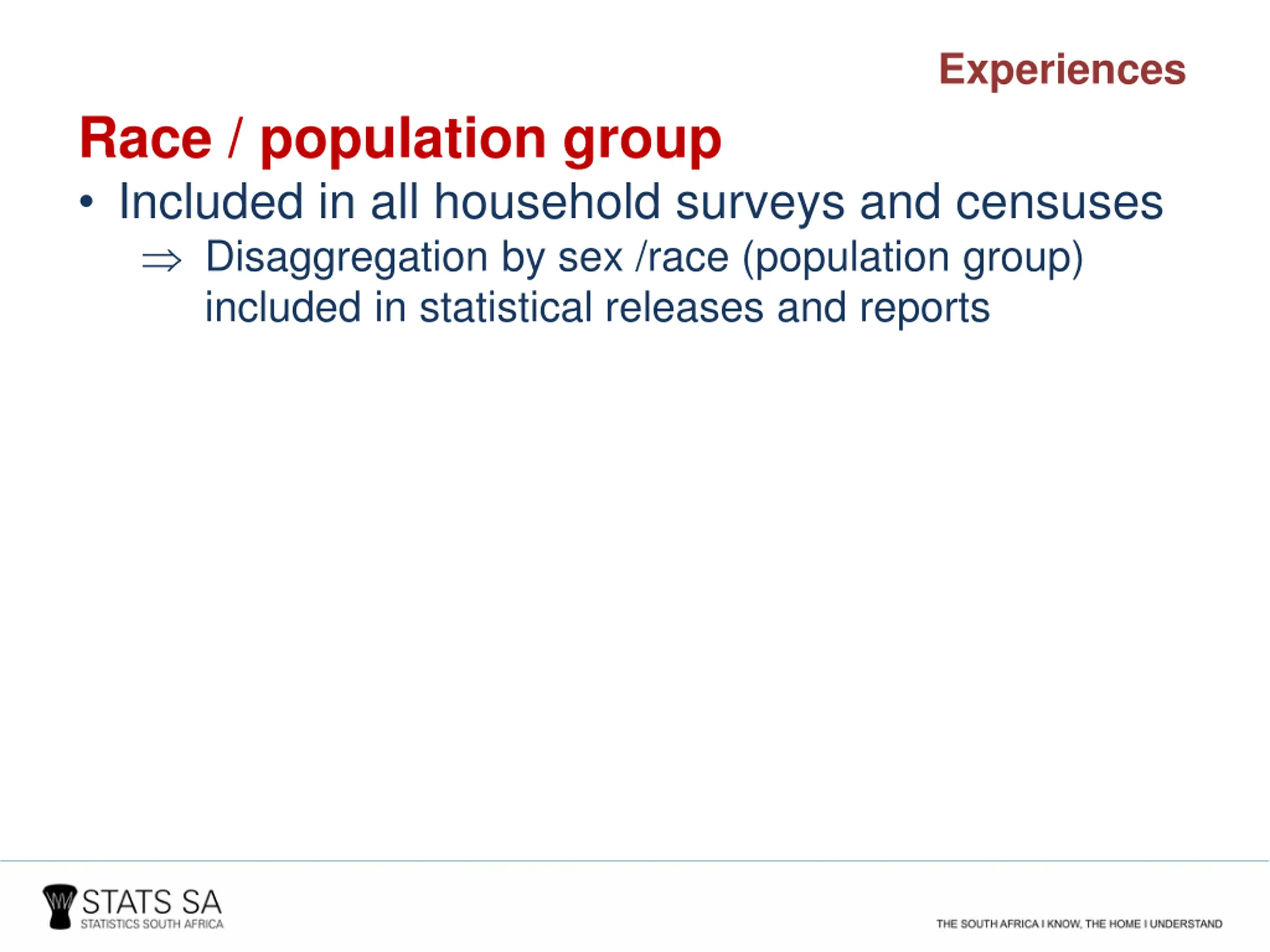 Experiences

Race / population group

• Included in all household surveys and censuses

⇒ Disaggregation by sex /race (population group) included in statistical releases and reports

STATS SA
STATISTICS SOUTH AFRICA

THE SOUTH AFRICA I KNOW, THE HOME I UNDERSTAND